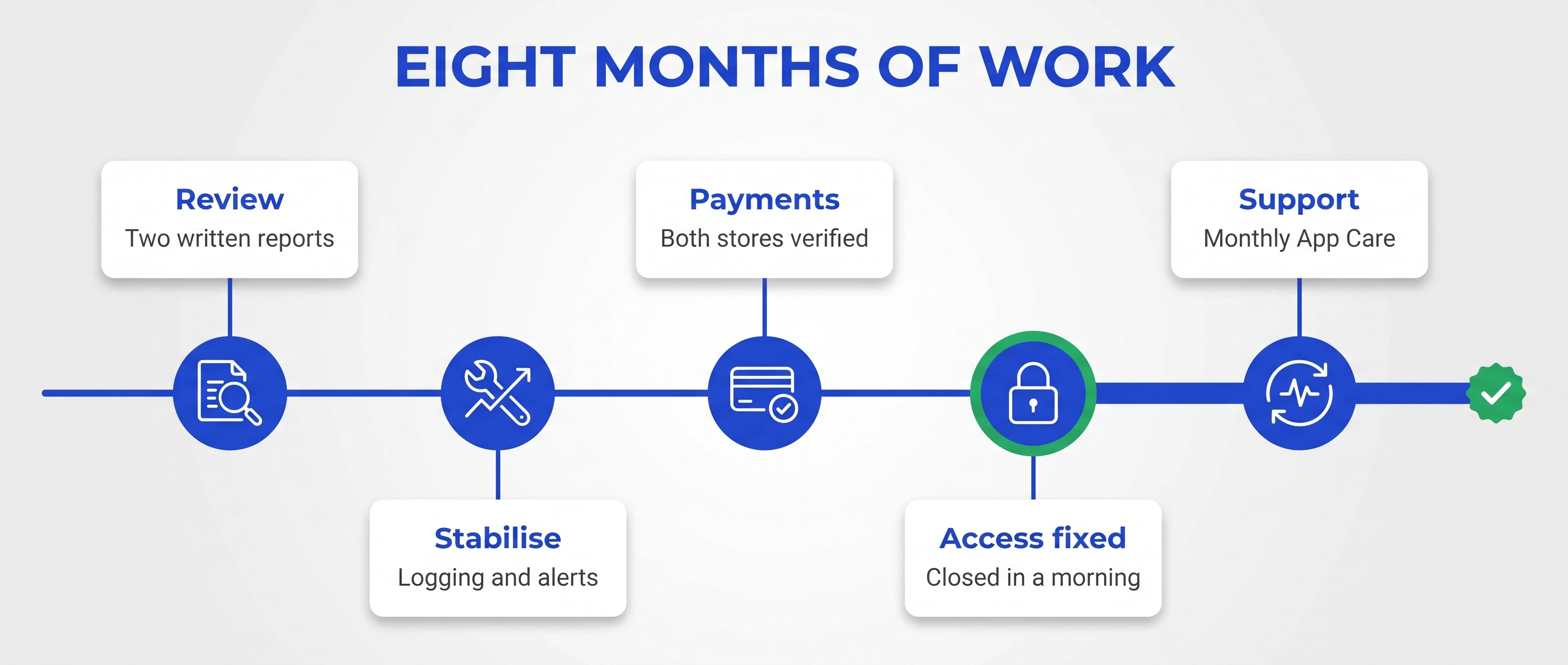 EIGHT MONTHS OF WORK

Review
Two written reports

Stabilise
Logging and alerts

Payments
Both stores verified

Access fixed
Closed in a morning

Support
Monthly App Care